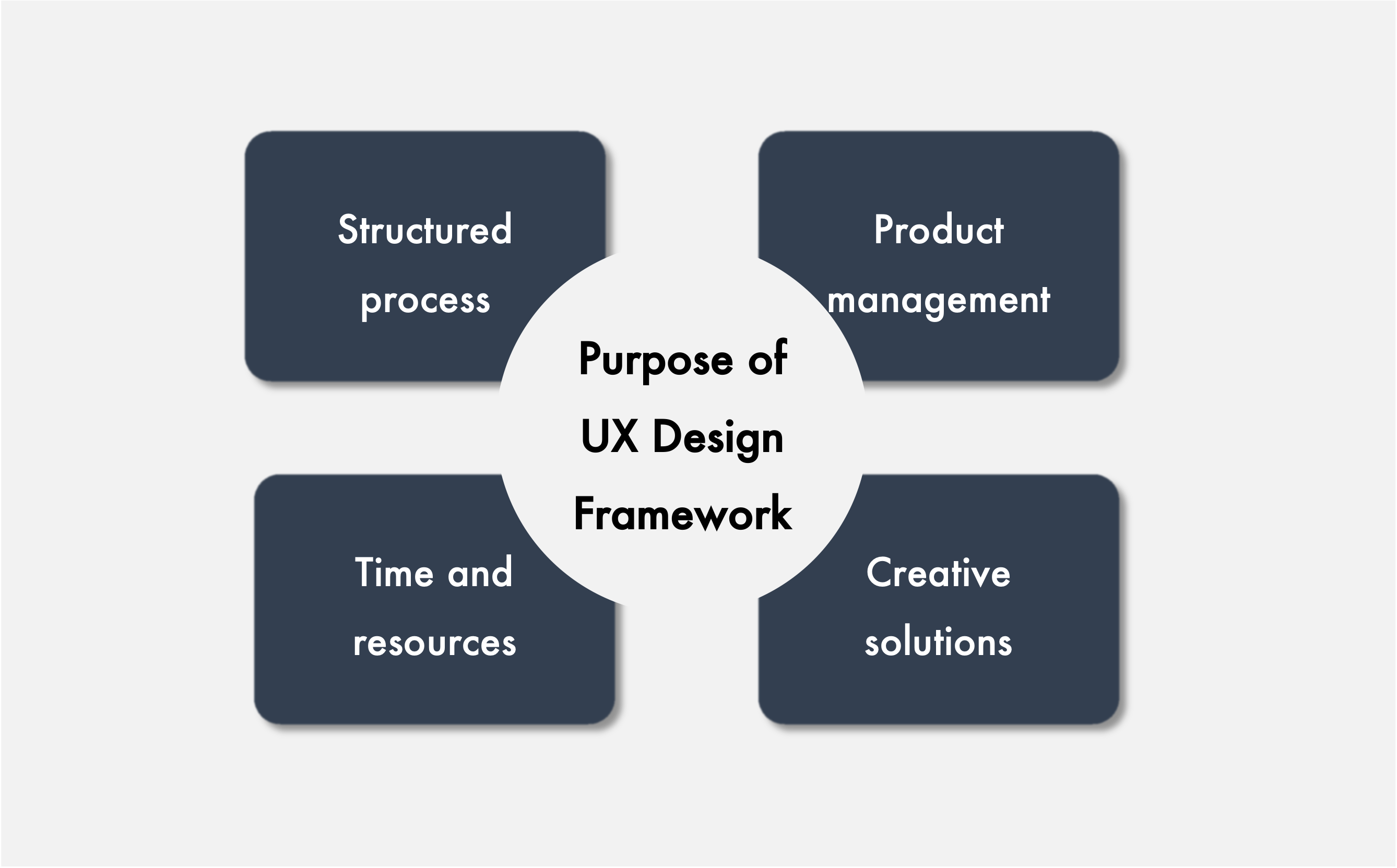 Structured process

Product management

Purpose of UX Design Framework

Time and resources

Creative solutions